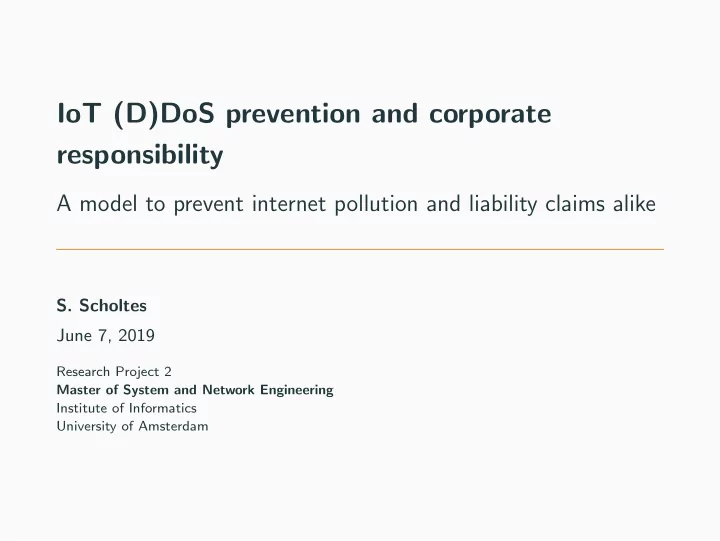 IoT (D)DoS prevention and corporate responsibility

A model to prevent internet pollution and liability claims alike

S. Scholtes

June 7, 2019

Research Project 2
Master of System and Network Engineering
Institute of Informatics
University of Amsterdam